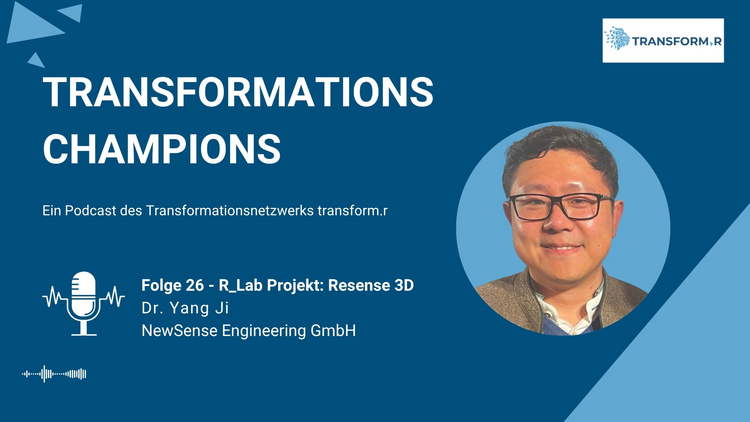 TRANSFORM.R

TRANSFORMATIONS CHAMPIONS

Ein Podcast des Transformationsnetzwerks transform.r

Folge 26 - R_Lab Projekt: Resense 3D
Dr. Yang Ji
NewSense Engineering GmbH